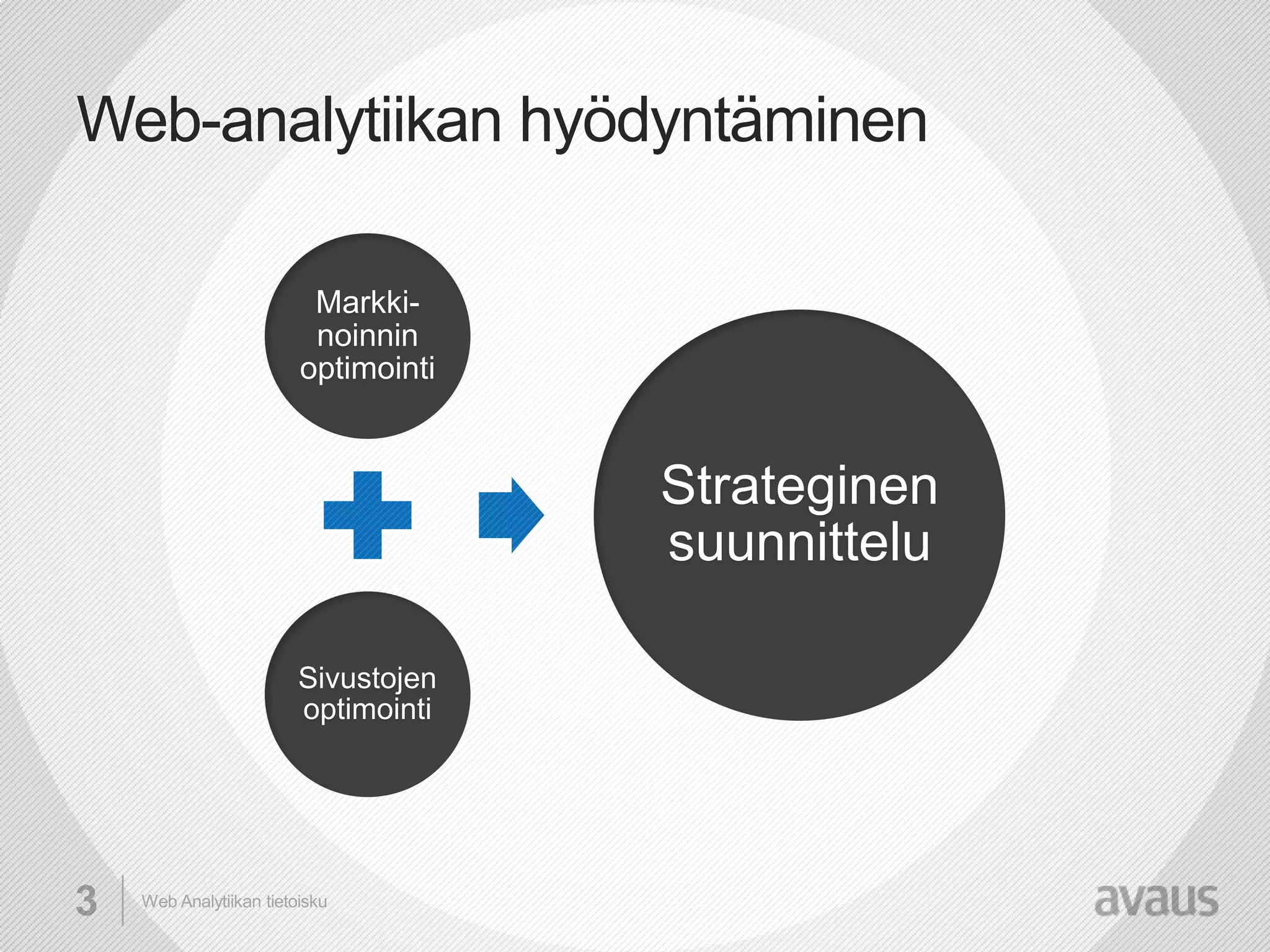 Web-analytiikan hyödyntäminen

Markkinoinnin optimointi

Sivustojen optimointi

Strateginen suunnittelu

3 Web Analytiikan tietoisku

avaus